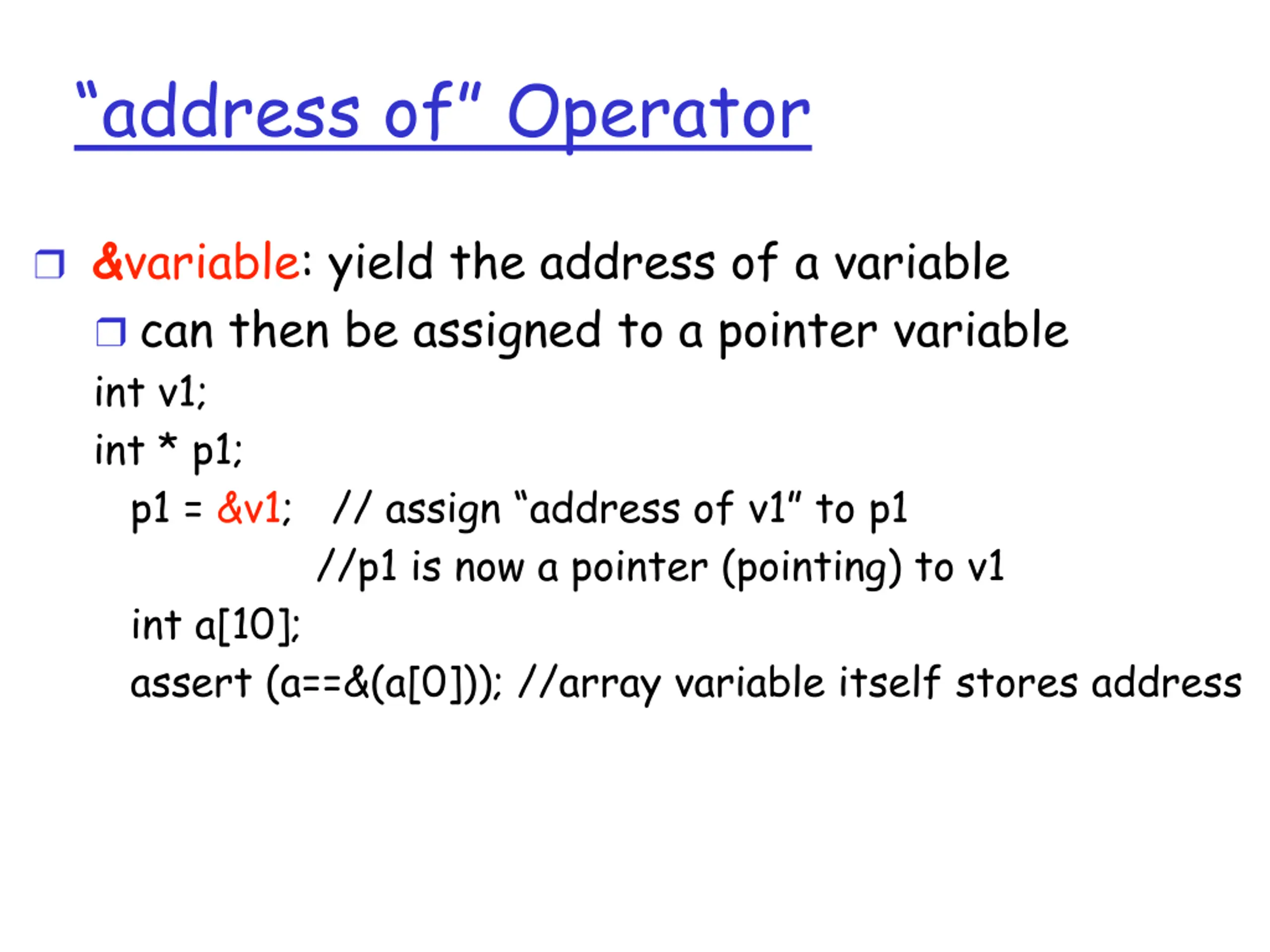 “address of” Operator

❒ &variable: yield the address of a variable

❒ can then be assigned to a pointer variable

int v1;

int * p1;

p1 = &v1;   // assign “address of v1” to p1

//p1 is now a pointer (pointing) to v1

int a[10];

assert (a==&(a[0])); //array variable itself stores address